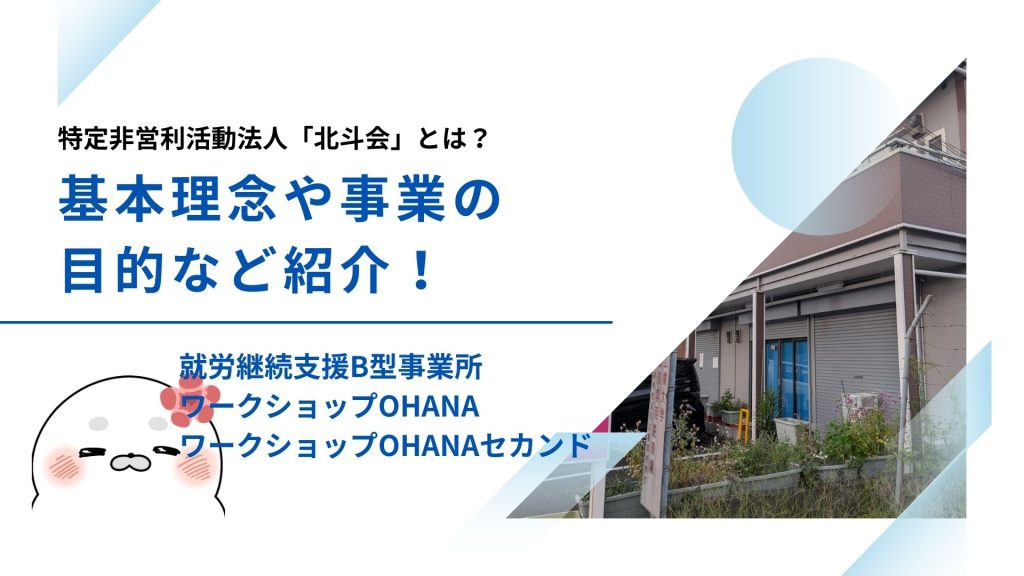 特定非営利活動法人「北斗会」とは？

基本理念や事業の目的など紹介！

就労継続支援B型事業所
ワークショップOHANA
ワークショップOHANAセカンド